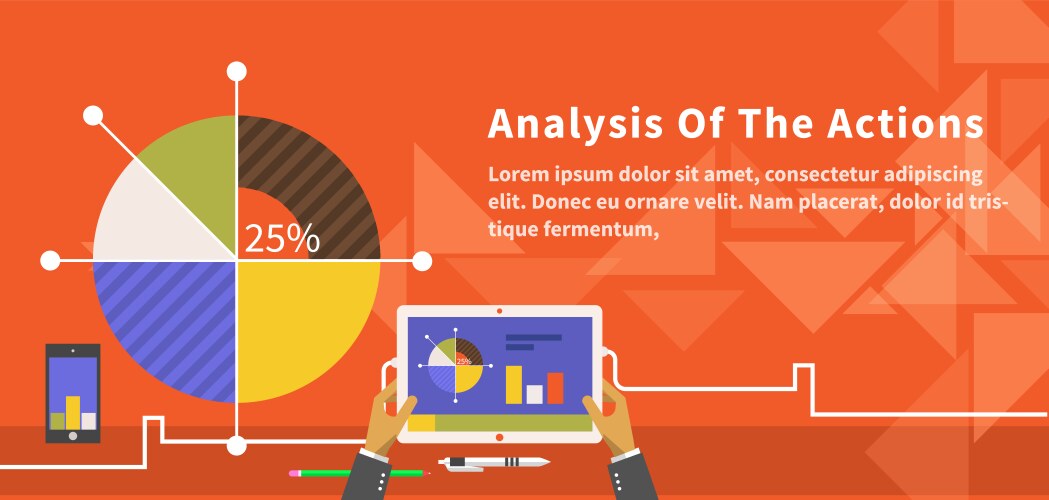 25%

Analysis Of The Actions

Lorem ipsum dolor sit amet, consectetur adipiscing elit. Donec eu ornare velit. Nam placerat, dolor id tristique fermentum,

25%